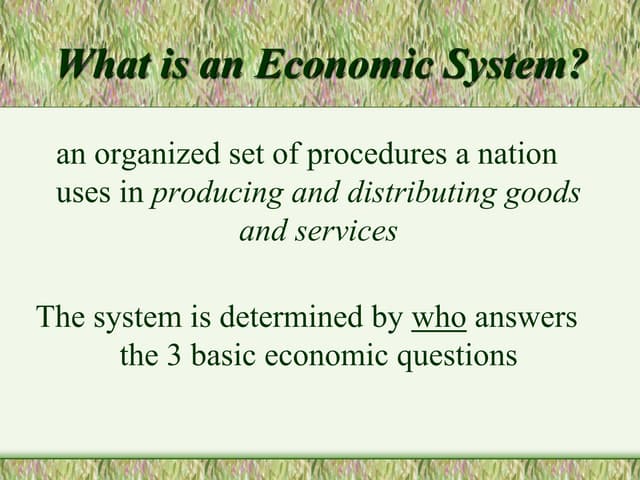 What is an Economic System?

an organized set of procedures a nation uses in producing and distributing goods and services

The system is determined by who answers the 3 basic economic questions